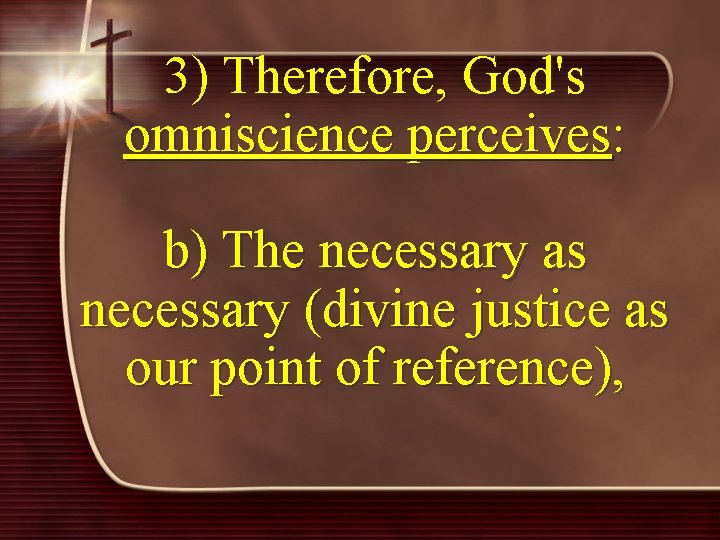 3) Therefore, God's omniscience perceives:

b) The necessary as necessary (divine justice as our point of reference),